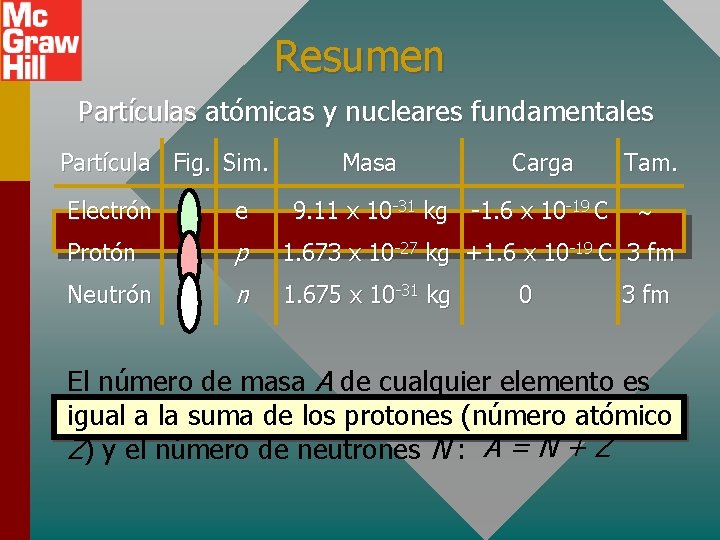 Mc Graw Hill

Resumen

Partículas atómicas y nucleares fundamentales

| Partícula | Fig. | Sim. | Masa | Carga | Tam. |
|---|---|---|---|---|---|
| Electrón | | e | $9.11 \times 10^{-31}$ kg | $-1.6 \times 10^{-19}$ C | ~ |
| Protón | | $p$ | $1.673 \times 10^{-27}$ kg | $+1.6 \times 10^{-19}$ C | 3 fm |
| Neutrón | | $n$ | $1.675 \times 10^{-31}$ kg | 0 | 3 fm |

El número de masa $A$ de cualquier elemento es igual a la suma de los protones (número atómico $Z$) y el número de neutrones $N$: $A = N + Z$